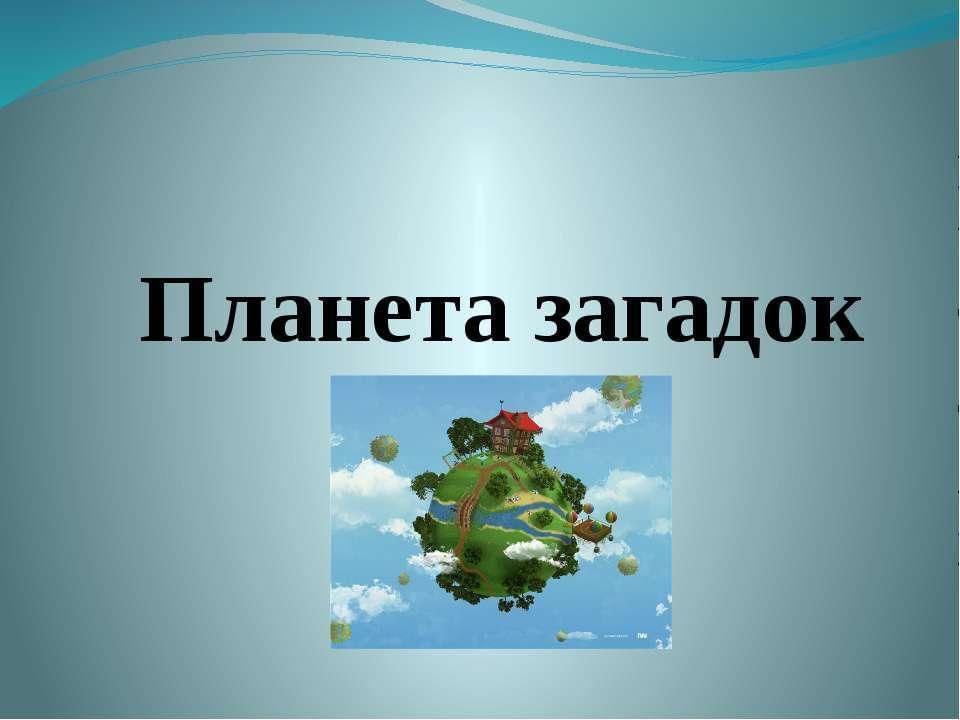 Планета загадок